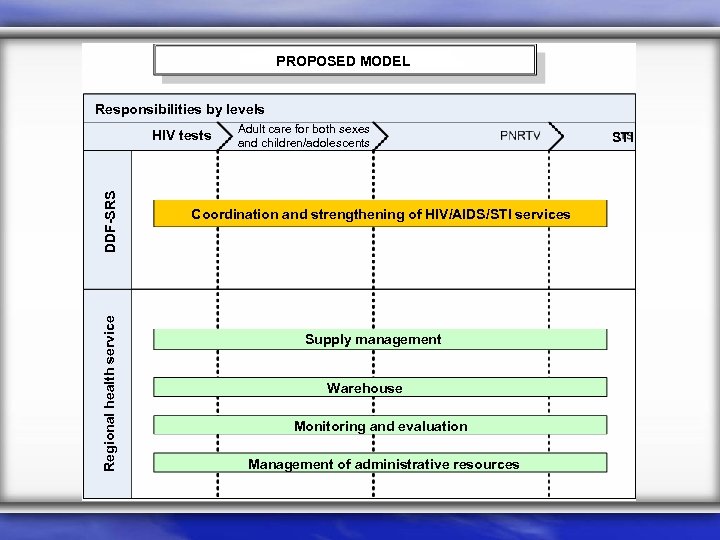 PROPOSED MODEL

Responsibilities by levels

HIV tests

Adult care for both sexes and children/adolescents

PNRTV

STI

DDF-SRS

Coordination and strengthening of HIV/AIDS/STI services

Regional health service

Supply management

Warehouse

Monitoring and evaluation

Management of administrative resources